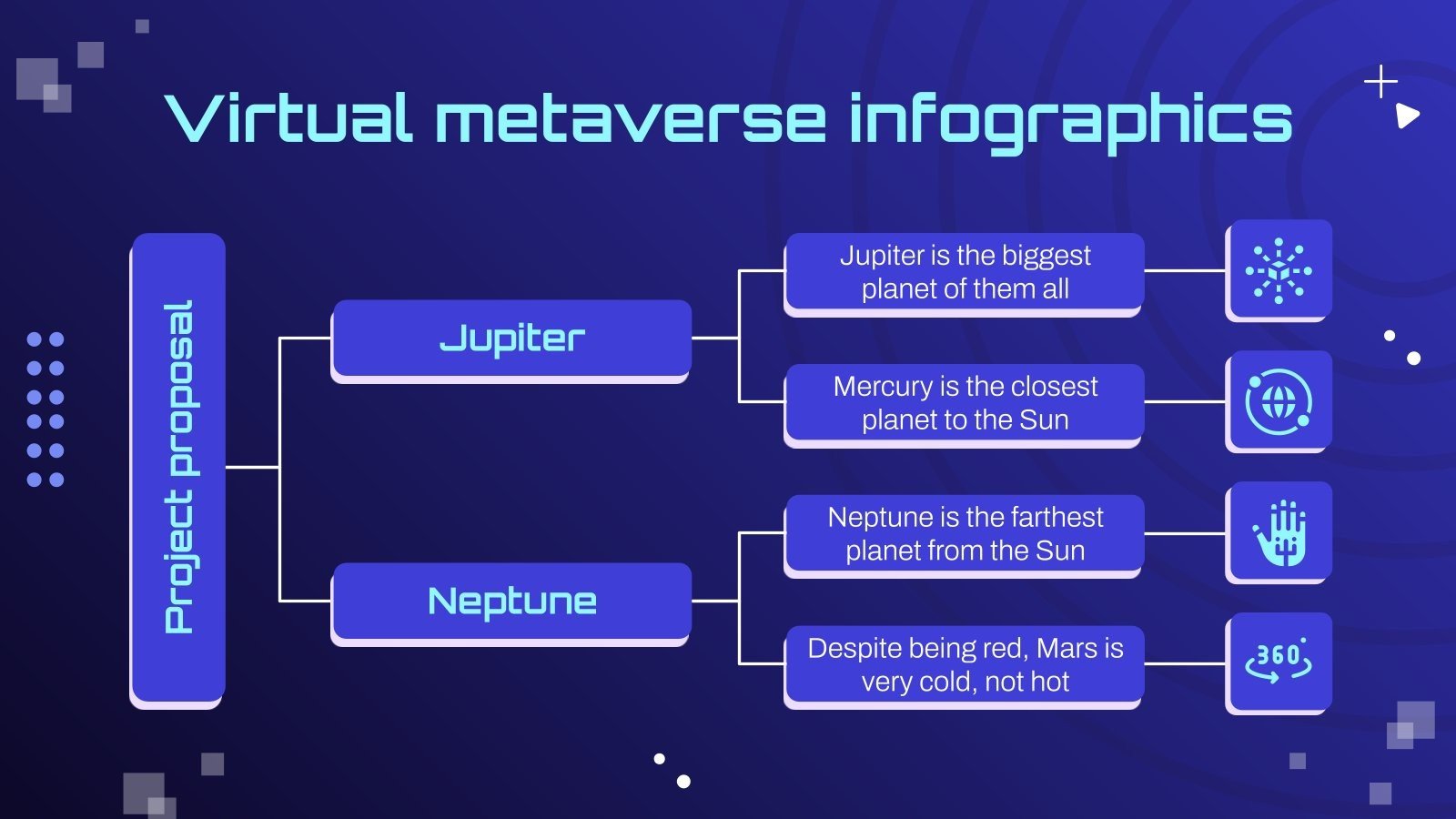 Virtual metaverse infographics

Project proposal

Jupiter

Neptune

Jupiter is the biggest planet of them all

Mercury is the closest planet to the Sun

Neptune is the farthest planet from the Sun

Despite being red, Mars is very cold, not hot

360